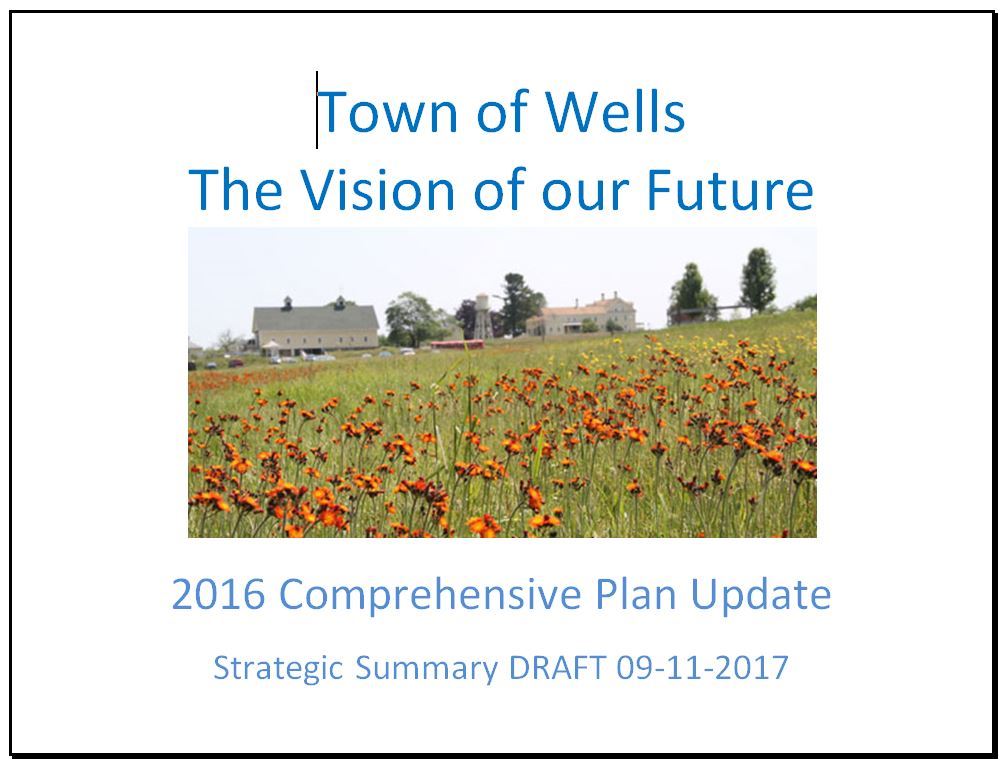 Town of Wells
The Vision of our Future

2016 Comprehensive Plan Update

Strategic Summary DRAFT 09-11-2017